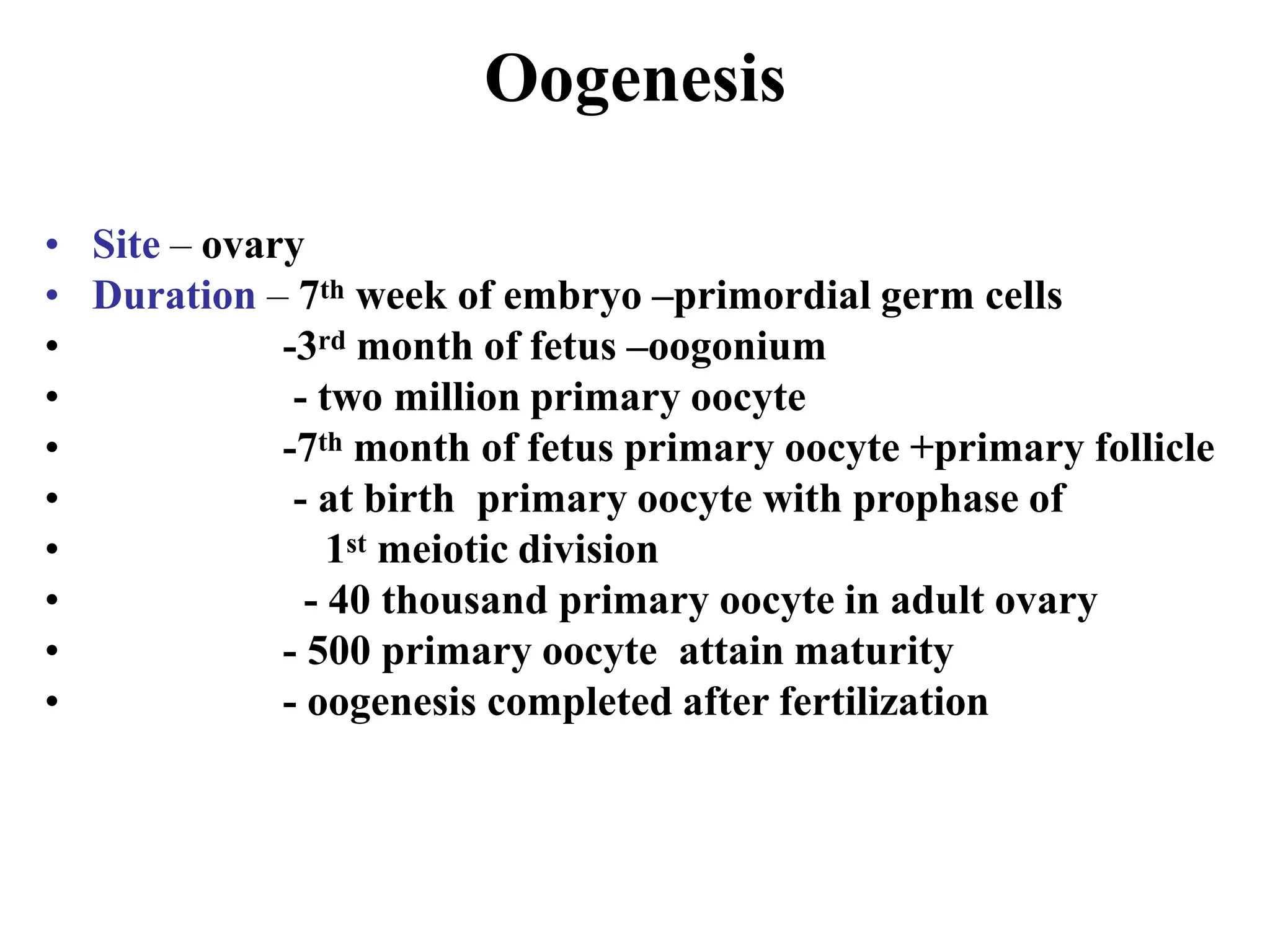 Oogenesis

• Site – ovary
• Duration – 7th week of embryo –primordial germ cells
• -3rd month of fetus –oogonium
• - two million primary oocyte
• -7th month of fetus primary oocyte +primary follicle
• - at birth primary oocyte with prophase of
• 1st meiotic division
• - 40 thousand primary oocyte in adult ovary
• - 500 primary oocyte attain maturity
• - oogenesis completed after fertilization